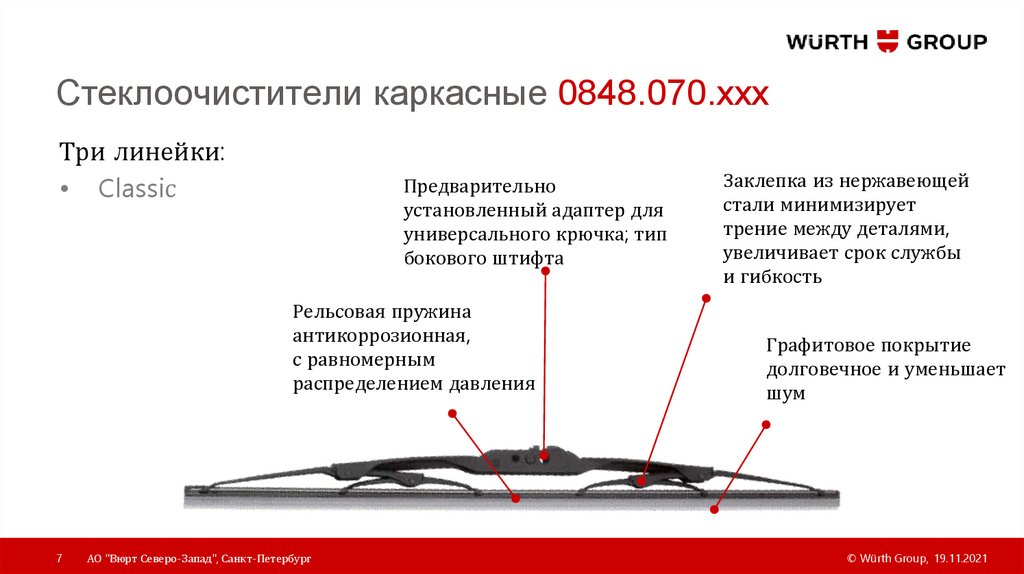 WÜRTH GROUP

Стеклоочистители каркасные 0848.070.xxx

Три линейки:

• Classic

Предварительно установленный адаптер для универсального крючка; тип бокового штифта

Заклепка из нержавеющей стали минимизирует трение между деталями, увеличивает срок службы и гибкость

Рельсовая пружина антикоррозионная, с равномерным распределением давления

Графитовое покрытие долговечное и уменьшает шум

7 АО "Вюрт Северо-Запад", Санкт-Петербург

© Würth Group, 19.11.2021